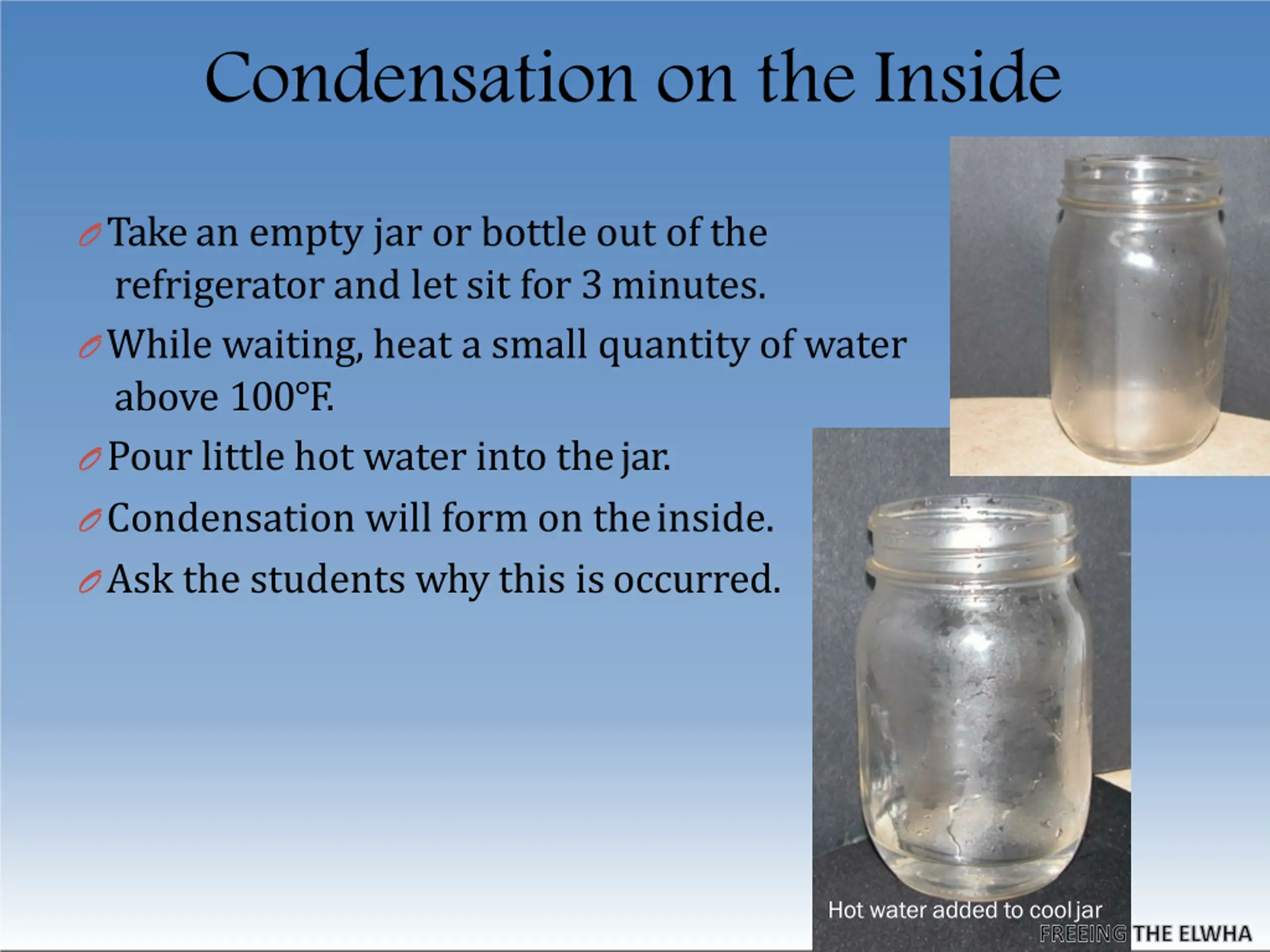 Condensation on the Inside

Take an empty jar or bottle out of the refrigerator and let sit for 3 minutes.

While waiting, heat a small quantity of water above 100°F.

Pour little hot water into the jar.

Condensation will form on the inside.

Ask the students why this is occurred.

Hot water added to cool jar

FREEING THE ELWHA